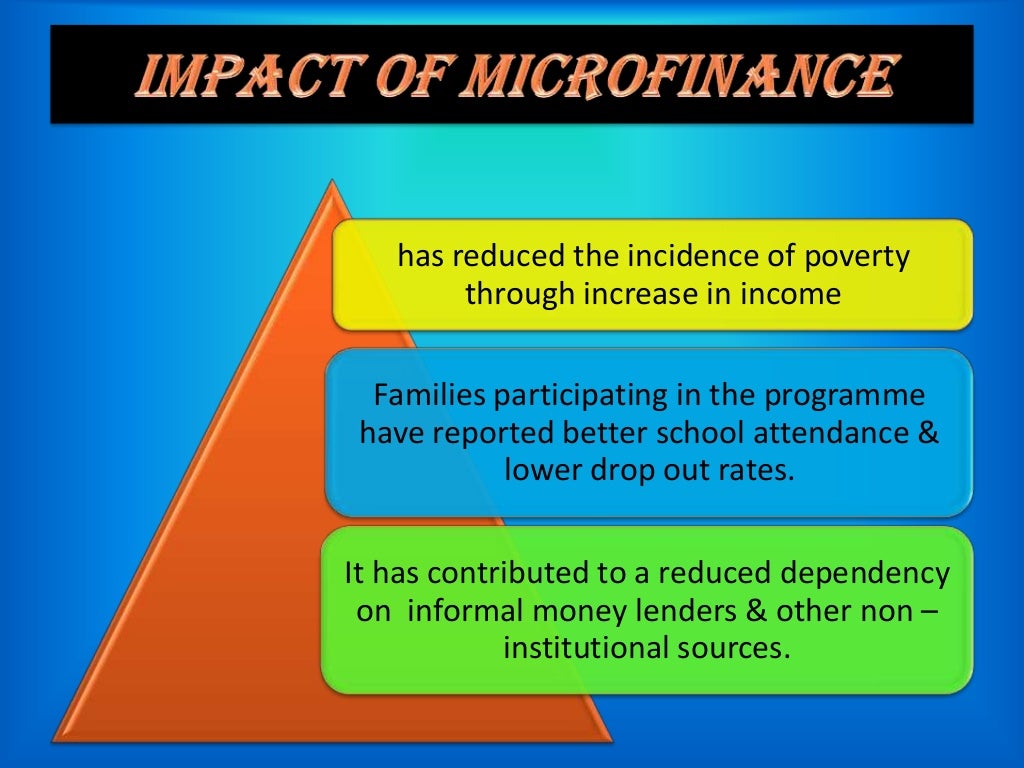 IMPACT OF MICROFINANCE

has reduced the incidence of poverty through increase in income

Families participating in the programme have reported better school attendance & lower drop out rates.

It has contributed to a reduced dependency on informal money lenders & other non – institutional sources.